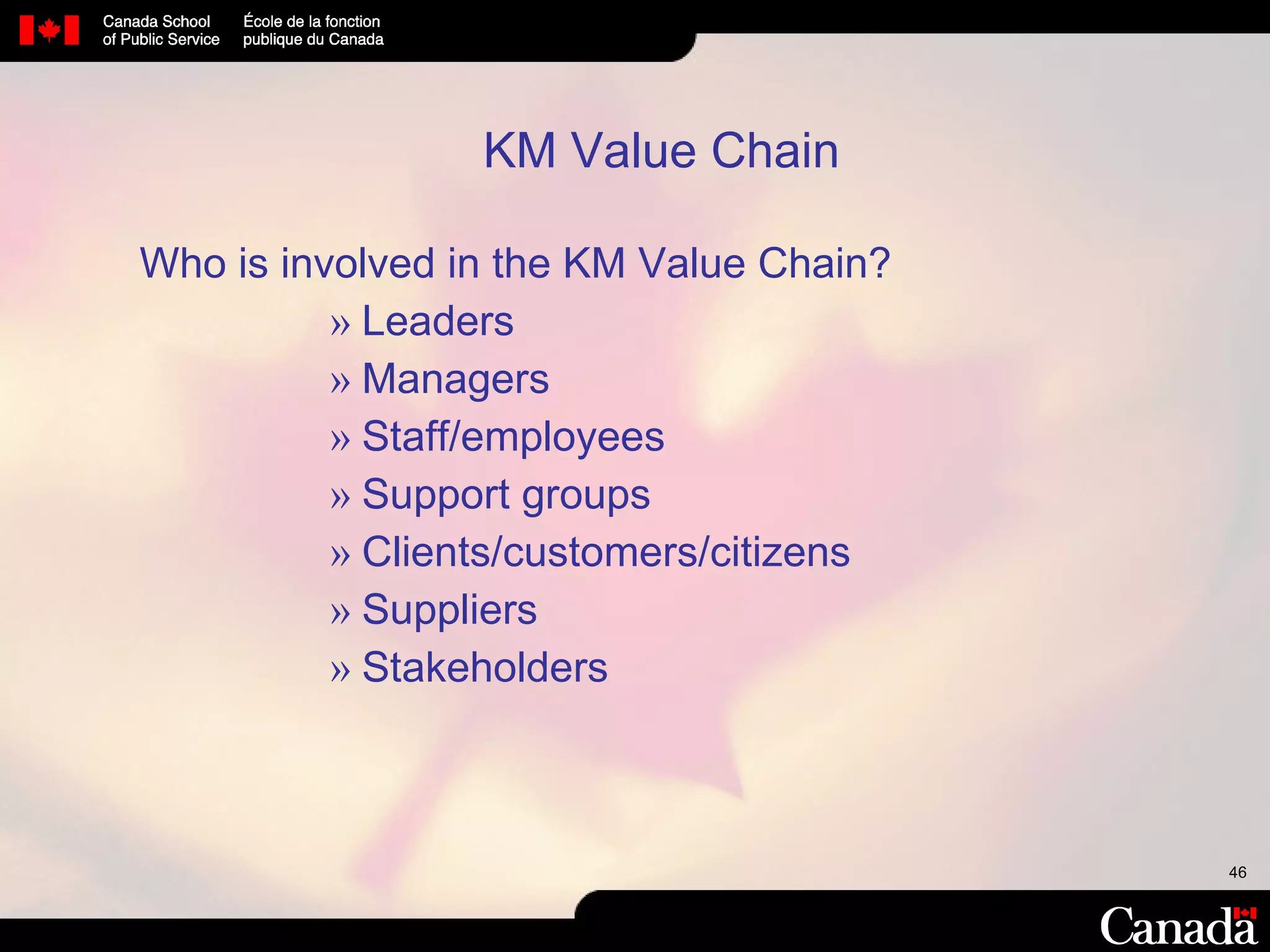 Canada School of Public Service

École de la fonction publique du Canada

KM Value Chain

Who is involved in the KM Value Chain?

» Leaders
» Managers
» Staff/employees
» Support groups
» Clients/customers/citizens
» Suppliers
» Stakeholders

46

Canada